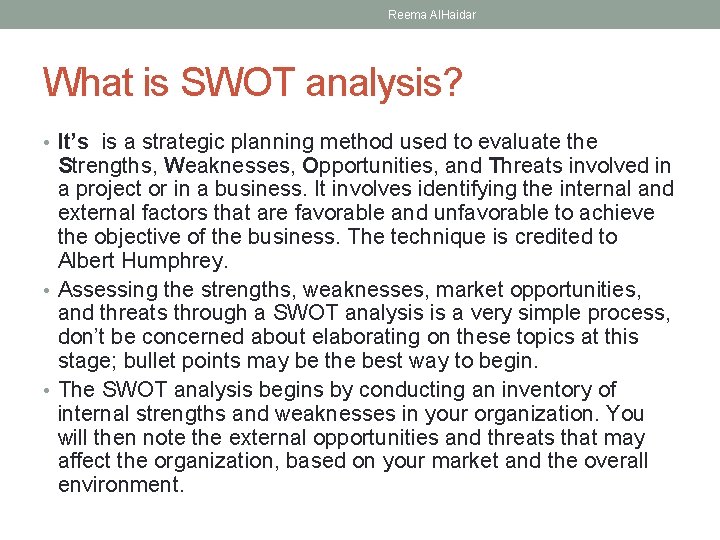 Reema AlHaidar

What is SWOT analysis?

• It's is a strategic planning method used to evaluate the Strengths, Weaknesses, Opportunities, and Threats involved in a project or in a business. It involves identifying the internal and external factors that are favorable and unfavorable to achieve the objective of the business. The technique is credited to Albert Humphrey.

• Assessing the strengths, weaknesses, market opportunities, and threats through a SWOT analysis is a very simple process, don't be concerned about elaborating on these topics at this stage; bullet points may be the best way to begin.

• The SWOT analysis begins by conducting an inventory of internal strengths and weaknesses in your organization. You will then note the external opportunities and threats that may affect the organization, based on your market and the overall environment.